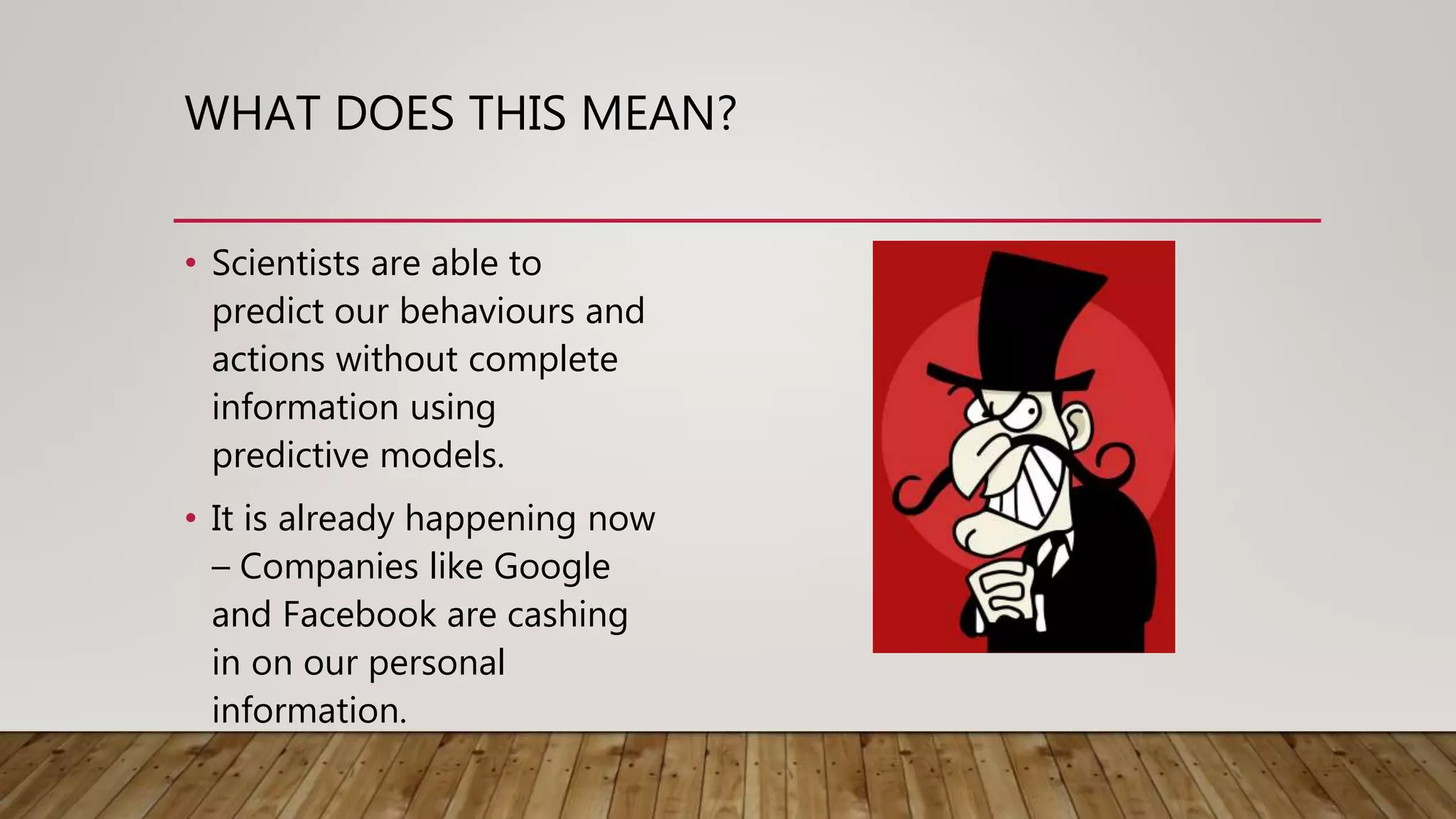 WHAT DOES THIS MEAN?

• Scientists are able to predict our behaviours and actions without complete information using predictive models.

• It is already happening now – Companies like Google and Facebook are cashing in on our personal information.